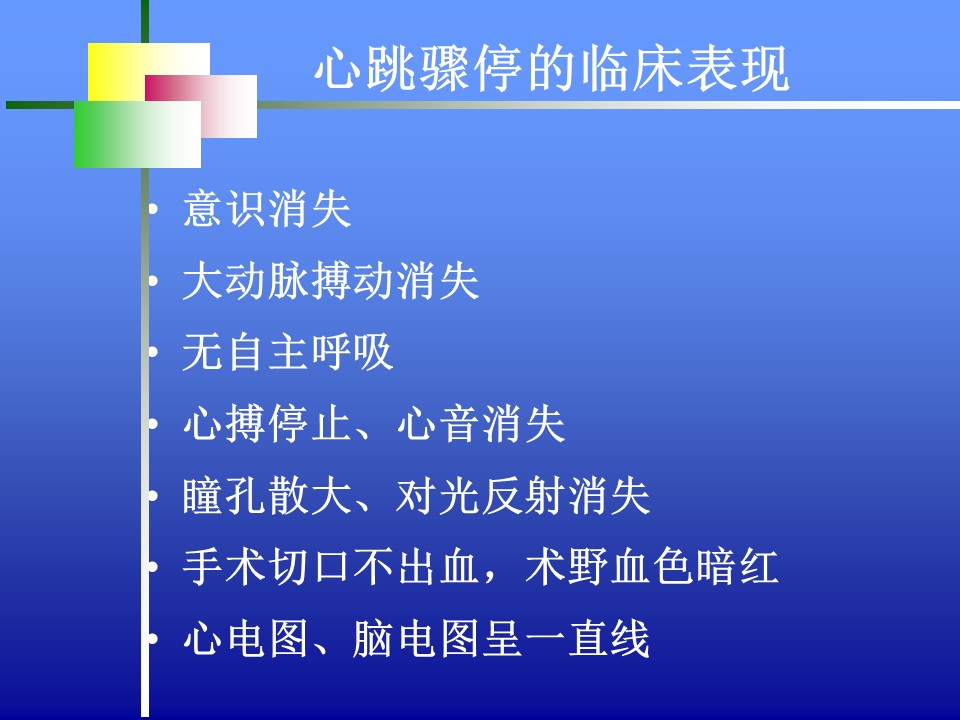 心跳骤停的临床表现

• 意识消失
• 大动脉搏动消失
• 无自主呼吸
• 心搏停止、心音消失
• 瞳孔散大、对光反射消失
• 手术切口不出血，术野血色暗红
• 心电图、脑电图呈一直线